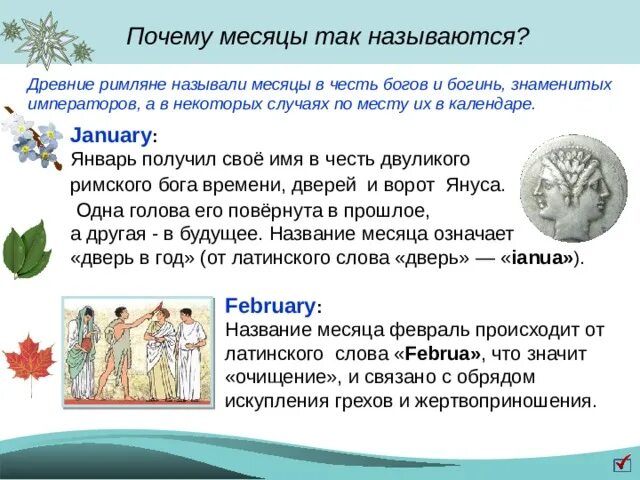 Почему месяцы так называются?

Древние римляне называли месяцы в честь богов и богинь, знаменитых императоров, а в некоторых случаях по месту их в календаре.

January:
Январь получил своё имя в честь двуликого римского бога времени, дверей и ворот Януса. Одна голова его повёрнута в прошлое, а другая - в будущее. Название месяца означает «дверь в год» (от латинского слова «дверь» — «ianua»).

February:
Название месяца февраль происходит от латинского слова «Februa», что значит «очищение», и связано с обрядом искупления грехов и жертвоприношения.